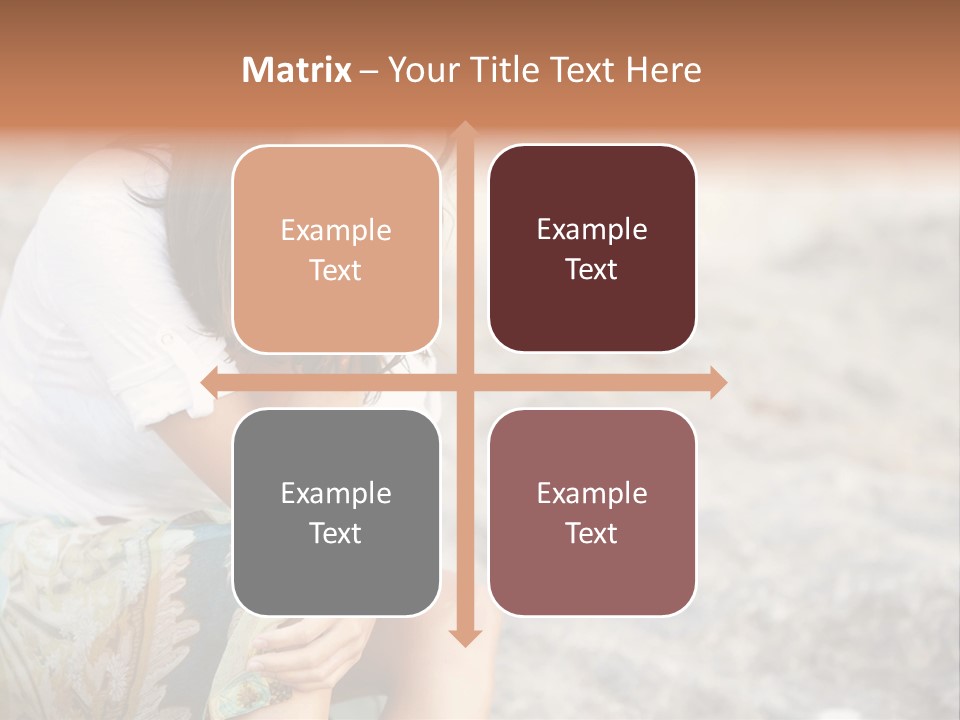 Matrix – Your Title Text Here

Example Text

Example Text

Example Text

Example Text